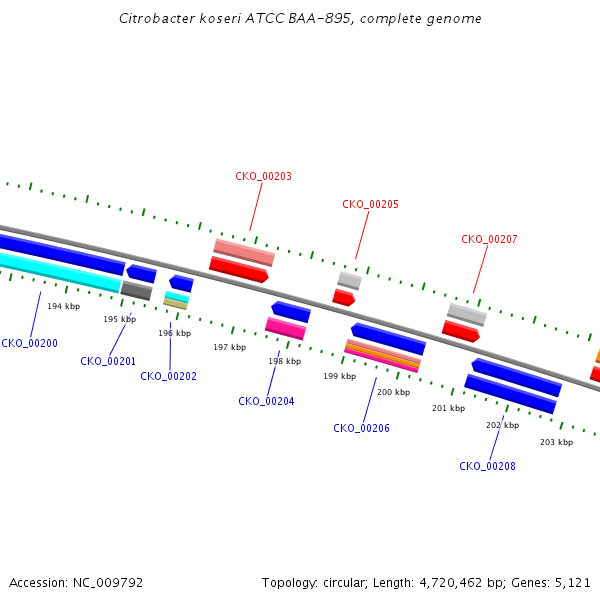 Citrobacter koseri ATCC BAA-895, complete genome

CKO_00203

CKO_00205

CKO_00207

194 kbp

195 kbp

196 kbp

197 kbp

198 kbp

199 kbp

200 kbp

201 kbp

202 kbp

203 kbp

CKO_00200

CKO_00201

CKO_00202

CKO_00204

CKO_00206

CKO_00208

Accession: NC_009792

Topology: circular; Length: 4,720,462 bp; Genes: 5,121